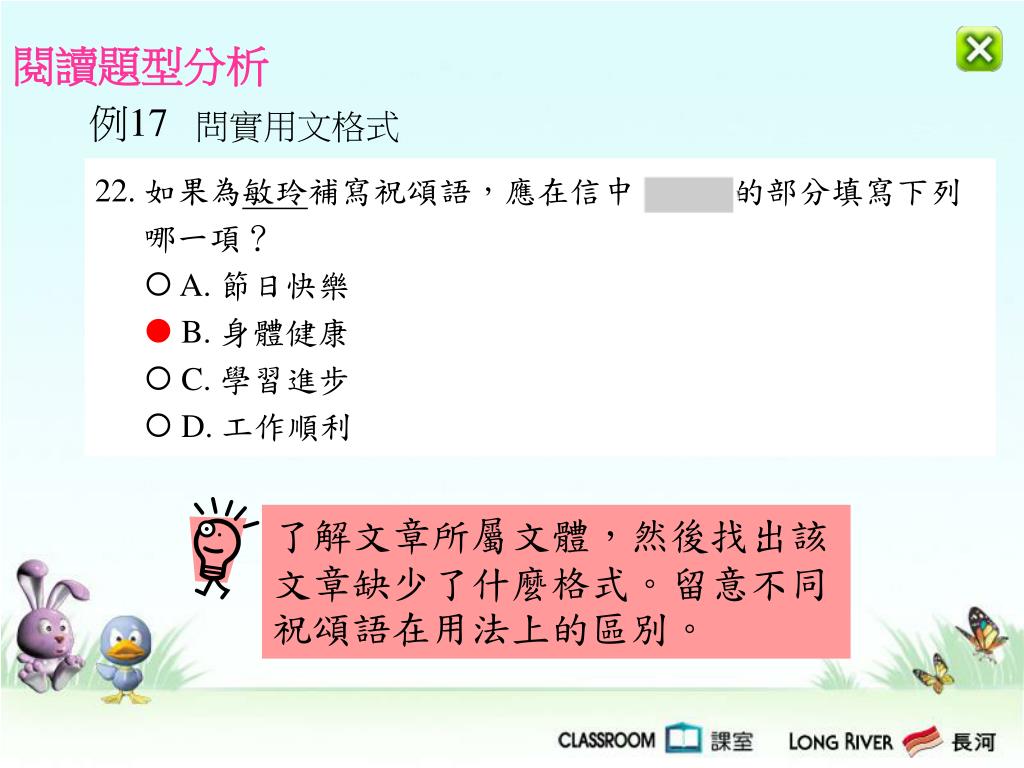 閱讀題型分析

例17 問實用文格式

22. 如果為敏玲補寫祝頌語，應在信中 的部分填寫下列哪一項？

○ A. 節日快樂
● B. 身體健康
○ C. 學習進步
○ D. 工作順利

了解文章所屬文體，然後找出該文章缺少了什麼格式。留意不同祝頌語在用法上的區別。

CLASSROOM 課室 LONG RIVER 長河